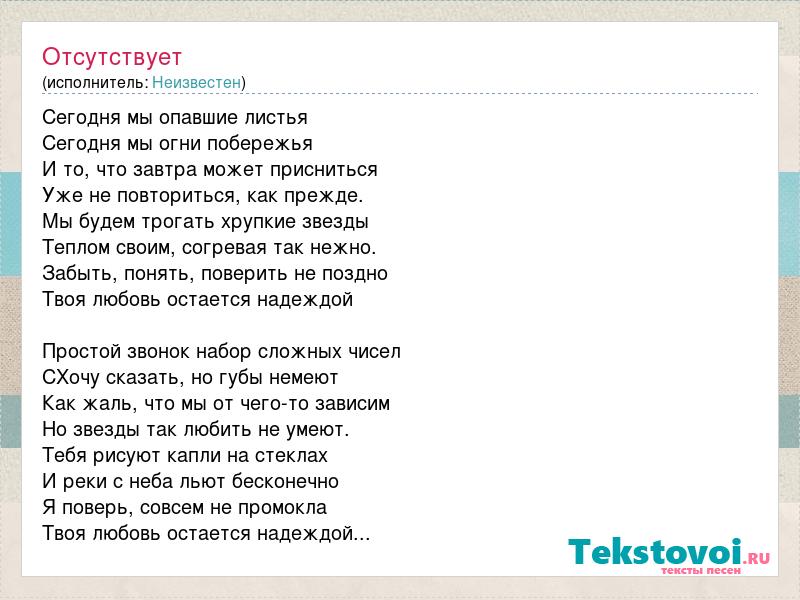 Отсутствует
(исполнитель: Неизвестен)

Сегодня мы опавшие листья
Сегодня мы огни побережья
И то, что завтра может присниться
Уже не повториться, как прежде.
Мы будем трогать хрупкие звезды
Теплом своим, согревая так нежно.
Забыть, понять, поверить не поздно
Твоя любовь остается надеждой

Простой звонок набор сложных чисел
СХочу сказать, но губы немеют
Как жаль, что мы от чего-то зависим
Но звезды так любить не умеют.
Тебя рисуют капли на стеклах
И реки с неба льют бесконечно
Я поверь, совсем не промокла
Твоя любовь остается надеждой...

Tekstovoi.RU
тексты песен